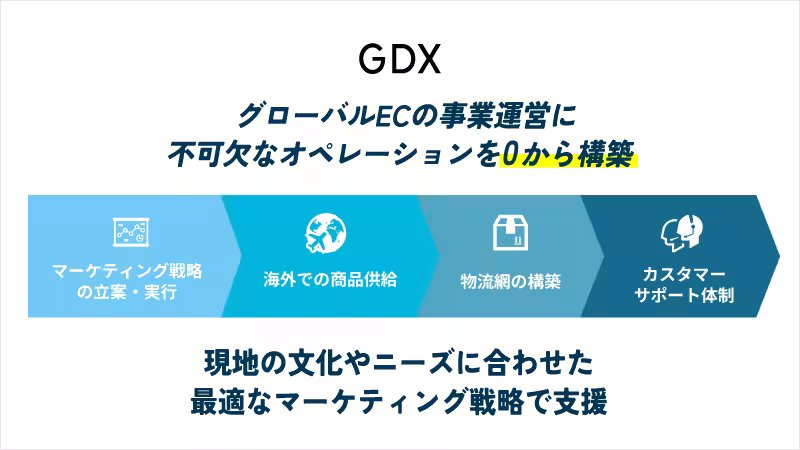 GDX

グローバルECの事業運営に
不可欠なオペレーションを0から構築

マーケティング戦略の立案・実行

海外での商品供給

物流網の構築

カスタマーサポート体制

現地の文化やニーズに合わせた
最適なマーケティング戦略で支援